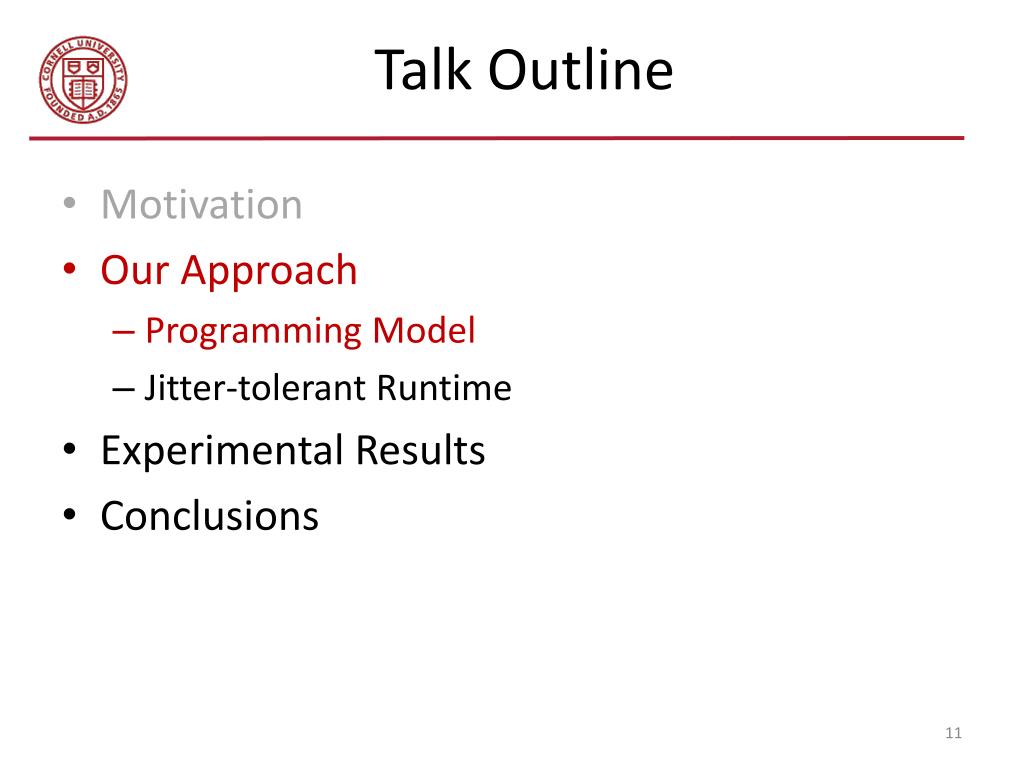 CORNELL UNIVERSITY FOUNDED A.D. 1865

Talk Outline

• Motivation
• Our Approach
– Programming Model
– Jitter-tolerant Runtime
• Experimental Results
• Conclusions

11